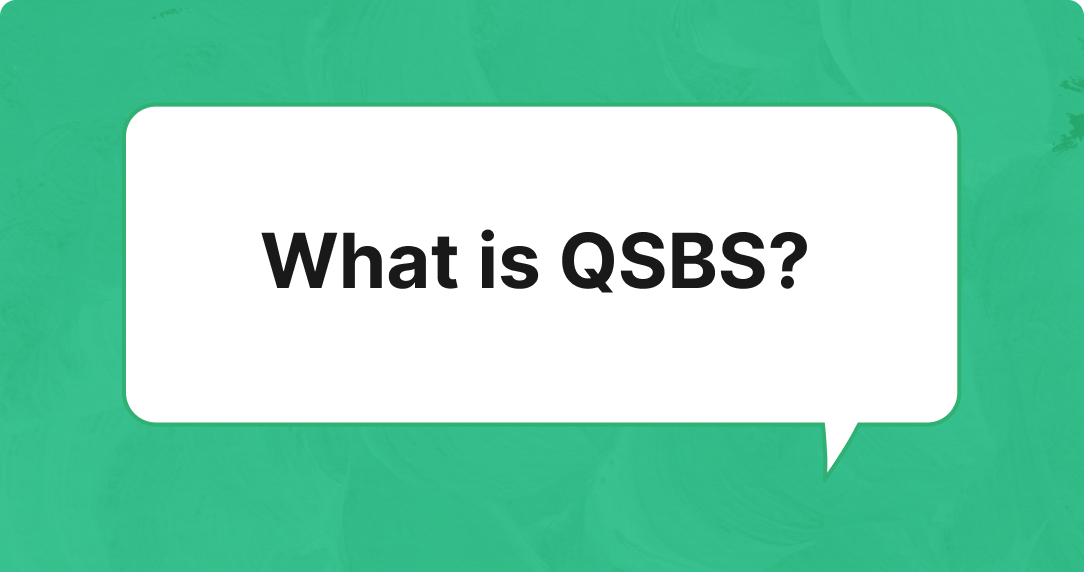 What is QSBS?